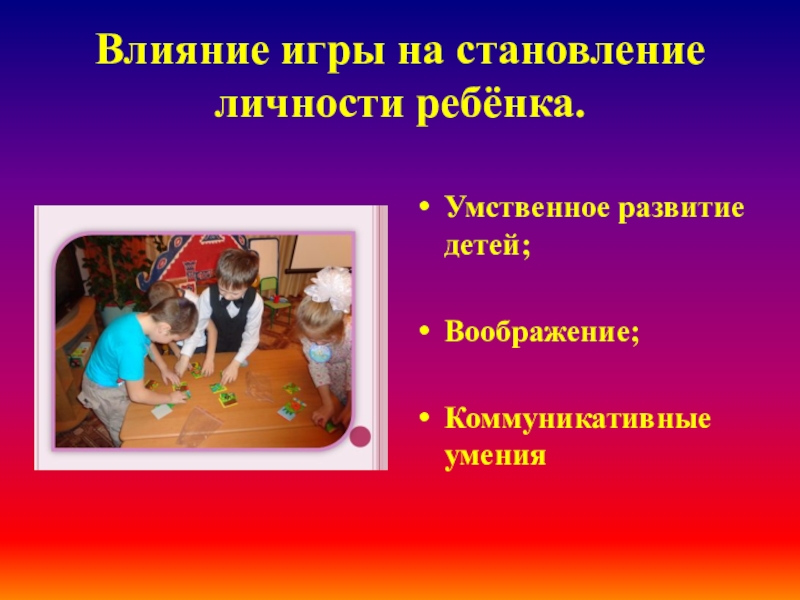 Влияние игры на становление личности ребёнка.

• Умственное развитие детей;

• Воображение;

• Коммуникативные умения